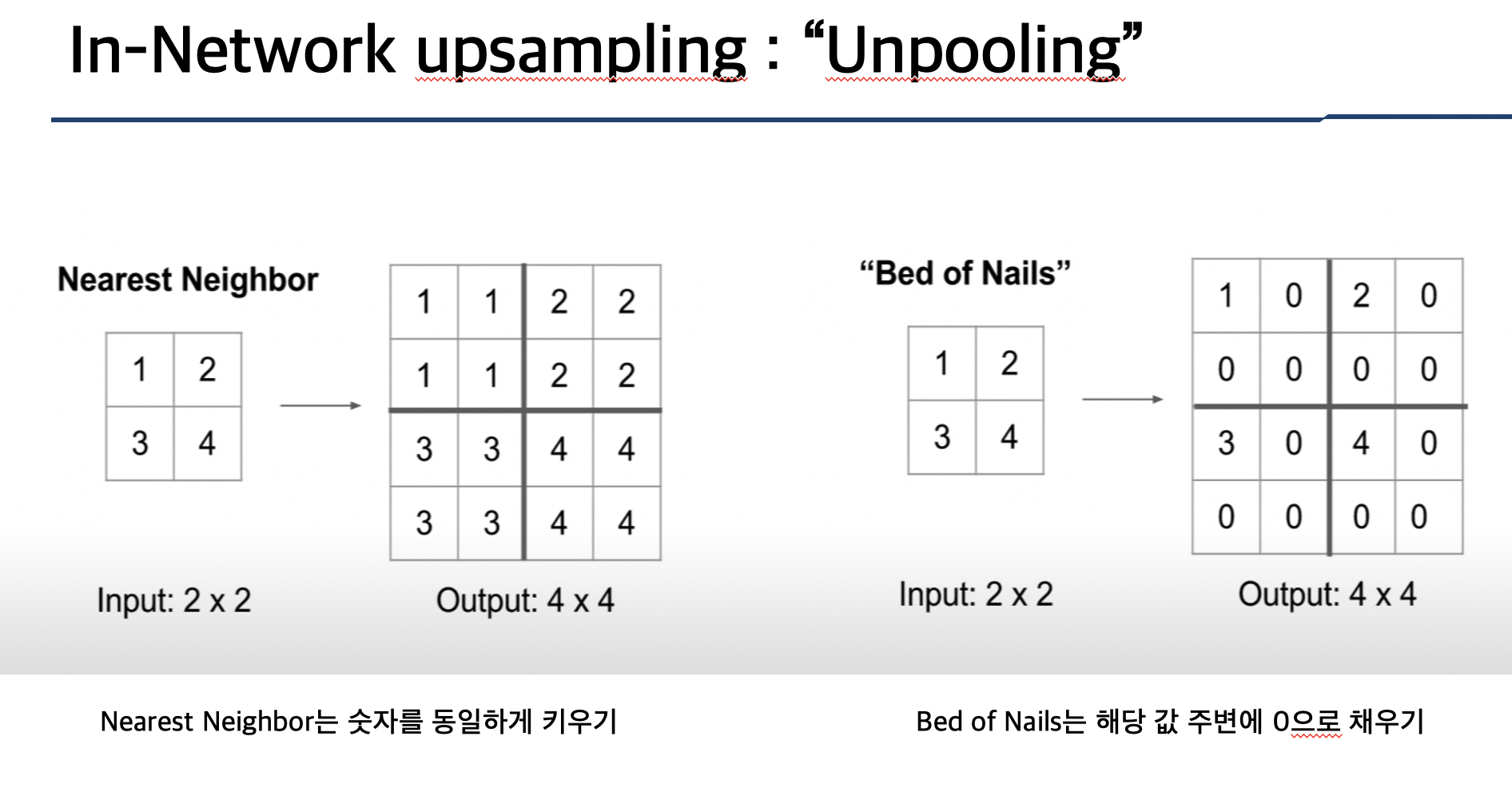 In-Network upsampling : “Unpooling”

Nearest Neighbor

| 1 | 2 |
|---|---|
| 3 | 4 |

| 1 | 1 | 2 | 2 |
|---|---|---|---|
| 1 | 1 | 2 | 2 |
| 3 | 3 | 4 | 4 |
| 3 | 3 | 4 | 4 |

Input: 2 x 2

Output: 4 x 4

“Bed of Nails”

| 1 | 2 |
|---|---|
| 3 | 4 |

| 1 | 0 | 2 | 0 |
|---|---|---|---|
| 0 | 0 | 0 | 0 |
| 3 | 0 | 4 | 0 |
| 0 | 0 | 0 | 0 |

Input: 2 x 2

Output: 4 x 4

Nearest Neighbor는 숫자를 동일하게 키우기

Bed of Nails는 해당 값 주변에 0으로 채우기